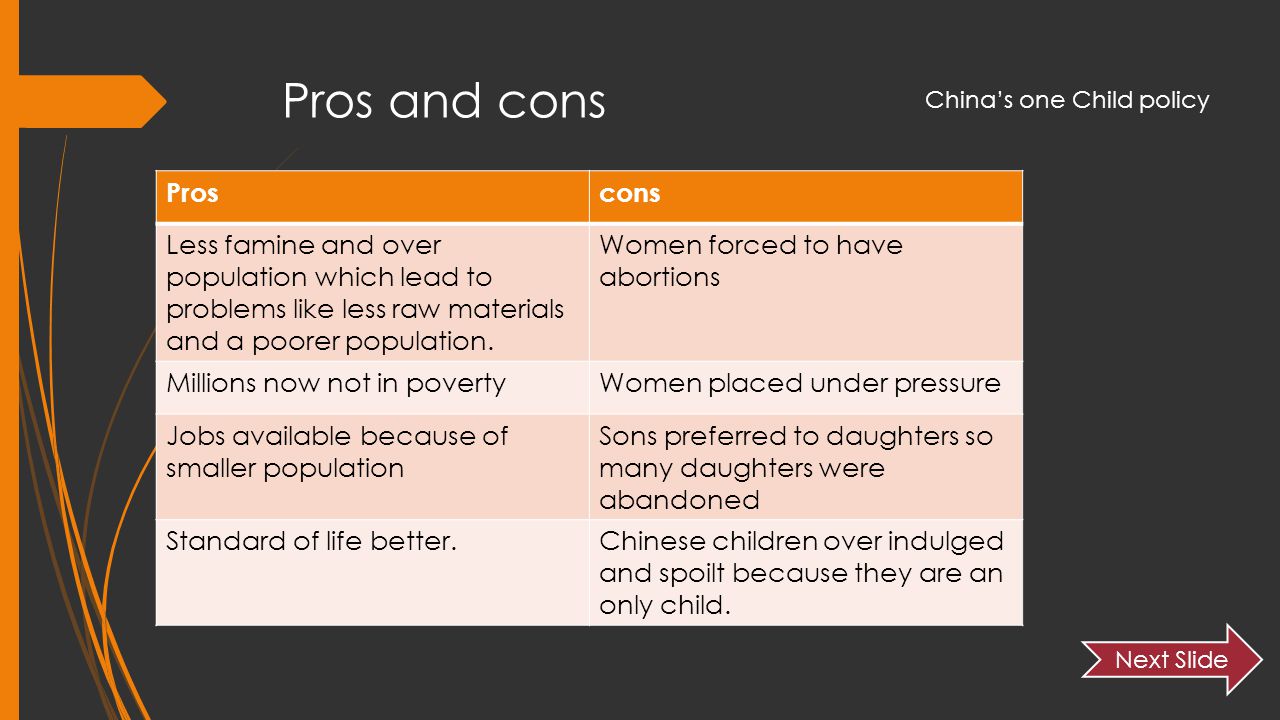 Pros and cons

China's one Child policy

| Pros | cons |
|---|---|
| Less famine and over population which lead to problems like less raw materials and a poorer population. | Women forced to have abortions |
| Millions now not in poverty | Women placed under pressure |
| Jobs available because of smaller population | Sons preferred to daughters so many daughters were abandoned |
| Standard of life better. | Chinese children over indulged and spoilt because they are an only child. |

Next Slide